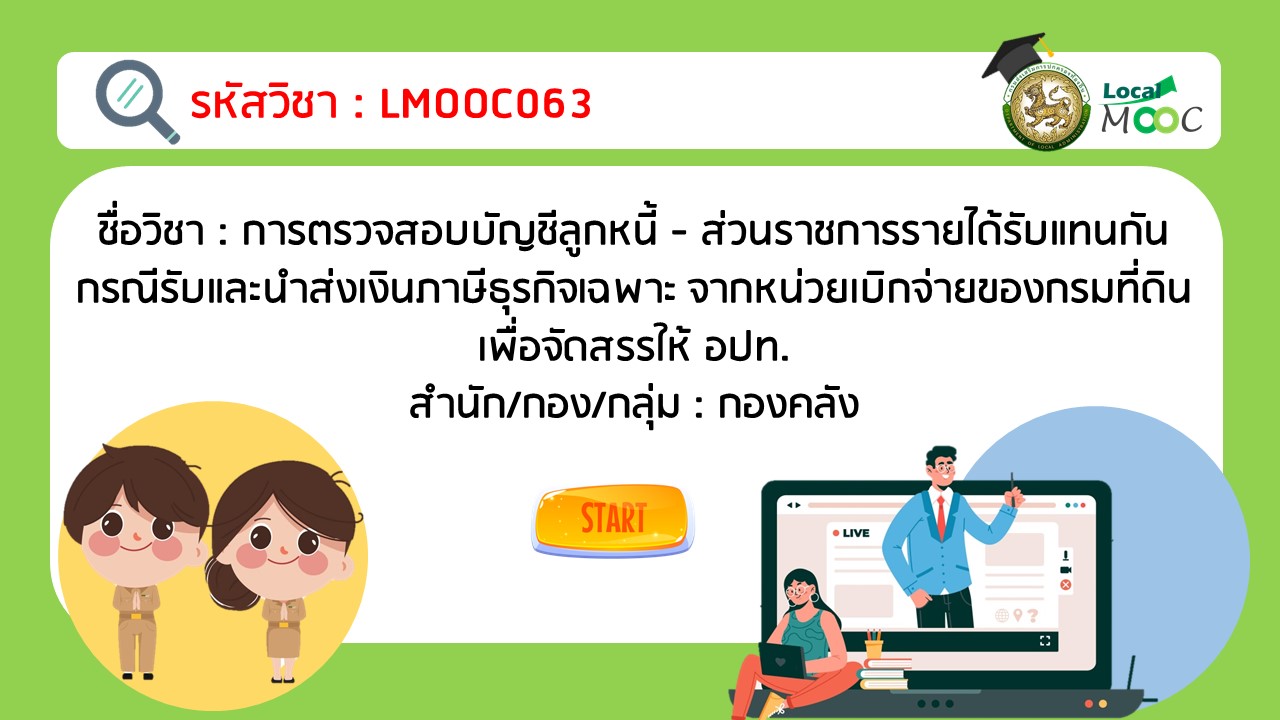 รหัสวิชา : LMOOC063

Local MOOC

ชื่อวิชา : การตรวจสอบบัญชีลูกหนี้ - ส่วนราชการรายได้รับแทนกัน กรณีรับและนำส่งเงินภาษีธุรกิจเฉพาะ จากหน่วยเบิกจ่ายของกรมที่ดิน เพื่อจัดสรรให้ อปท.
สำนัก/กอง/กลุ่ม : กองคลัง

START

LIVE